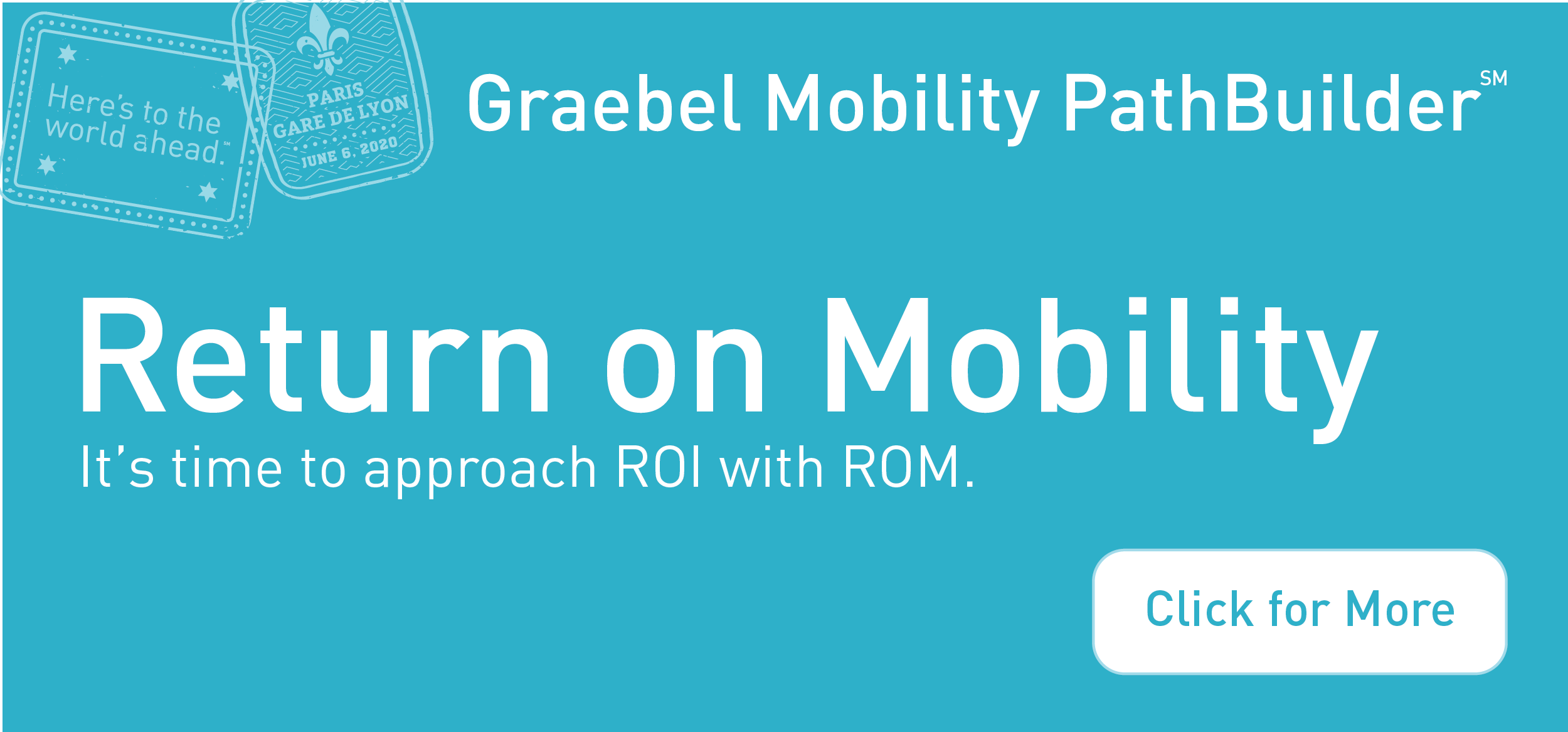 Here's to the world ahead.™

PARIS
GARE DE LYON
JUNE 6, 2020

Graebel Mobility PathBuilder℠

Return on Mobility

It's time to approach ROI with ROM.

Click for More